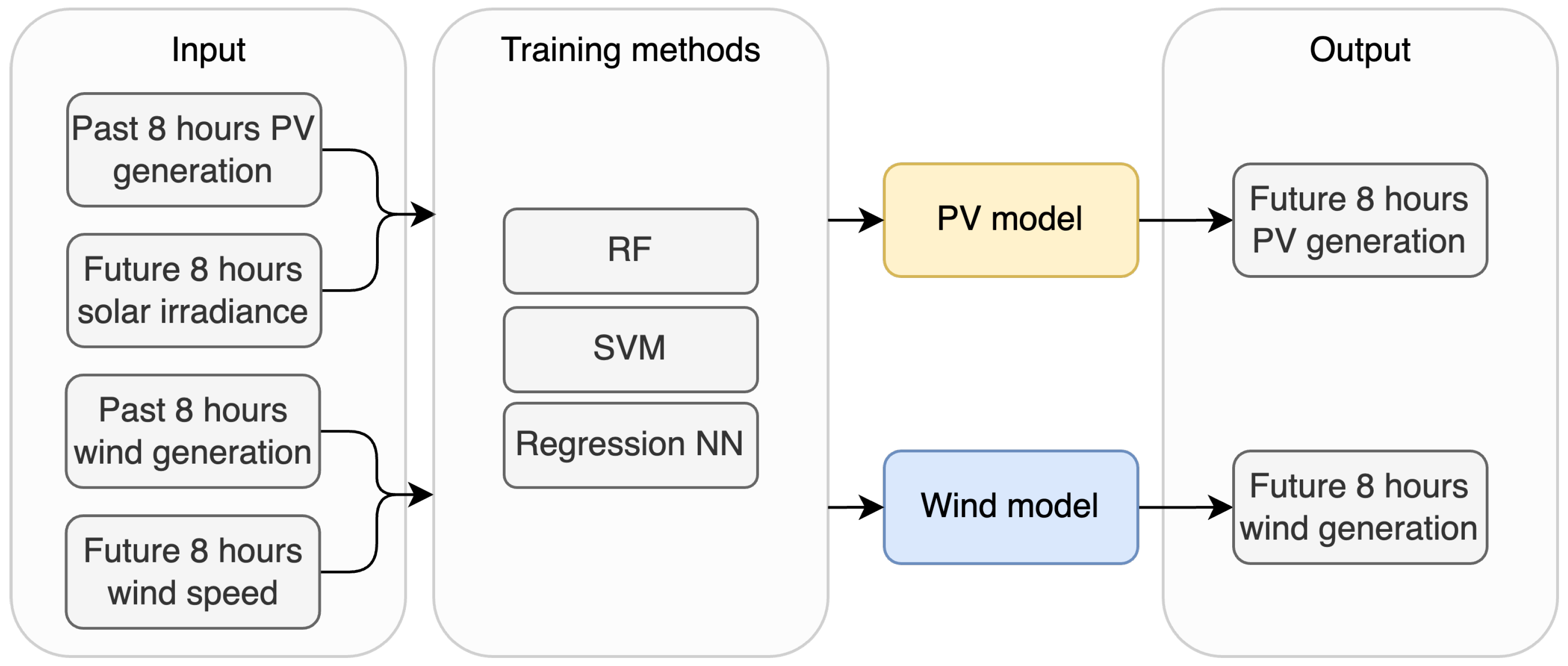 Input

Past 8 hours PV generation

Future 8 hours solar irradiance

Past 8 hours wind generation

Future 8 hours wind speed

Training methods

RF

SVM

Regression NN

PV model

Wind model

Output

Future 8 hours PV generation

Future 8 hours wind generation